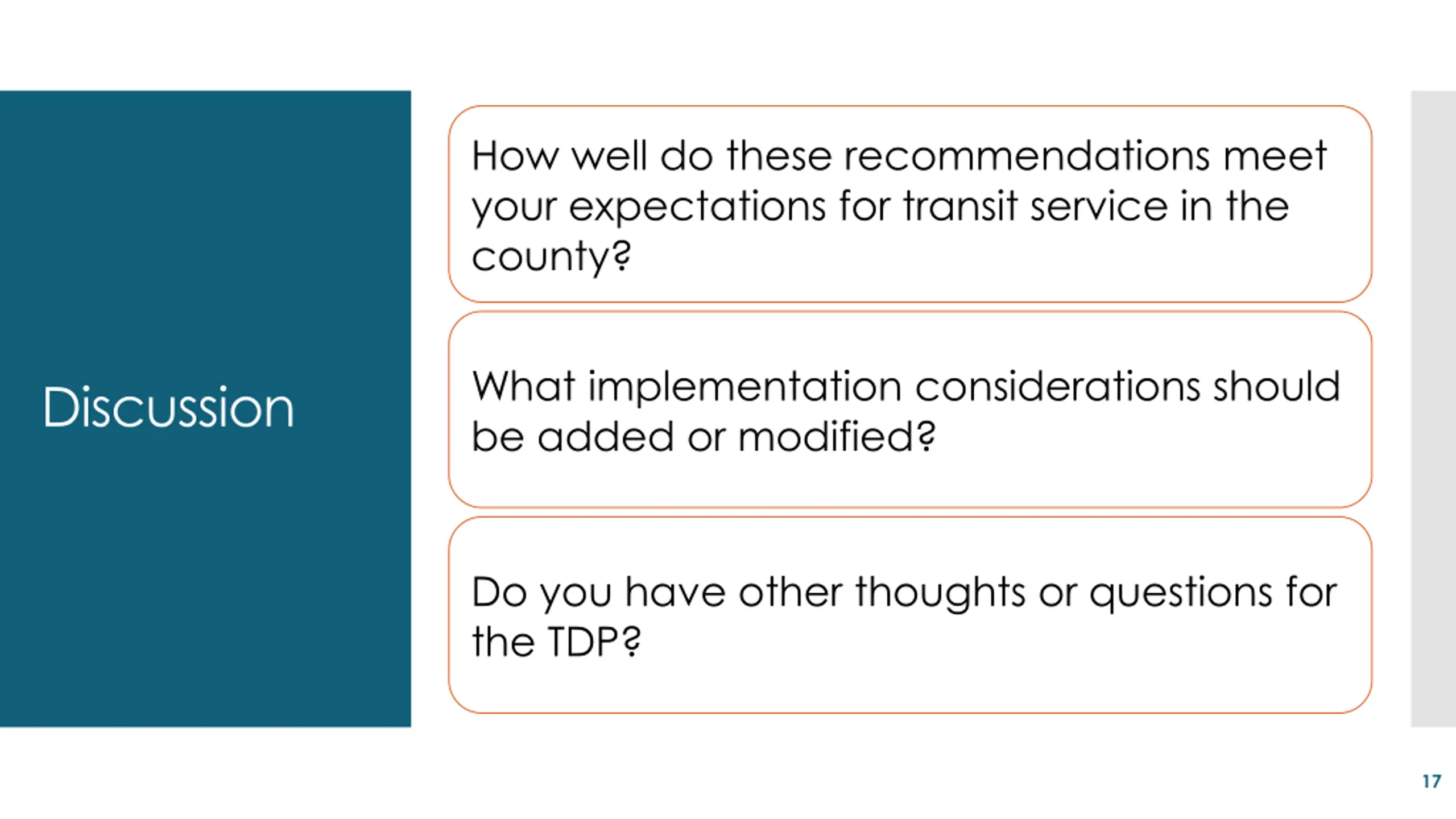 Discussion

How well do these recommendations meet your expectations for transit service in the county?

What implementation considerations should be added or modified?

Do you have other thoughts or questions for the TDP?

17